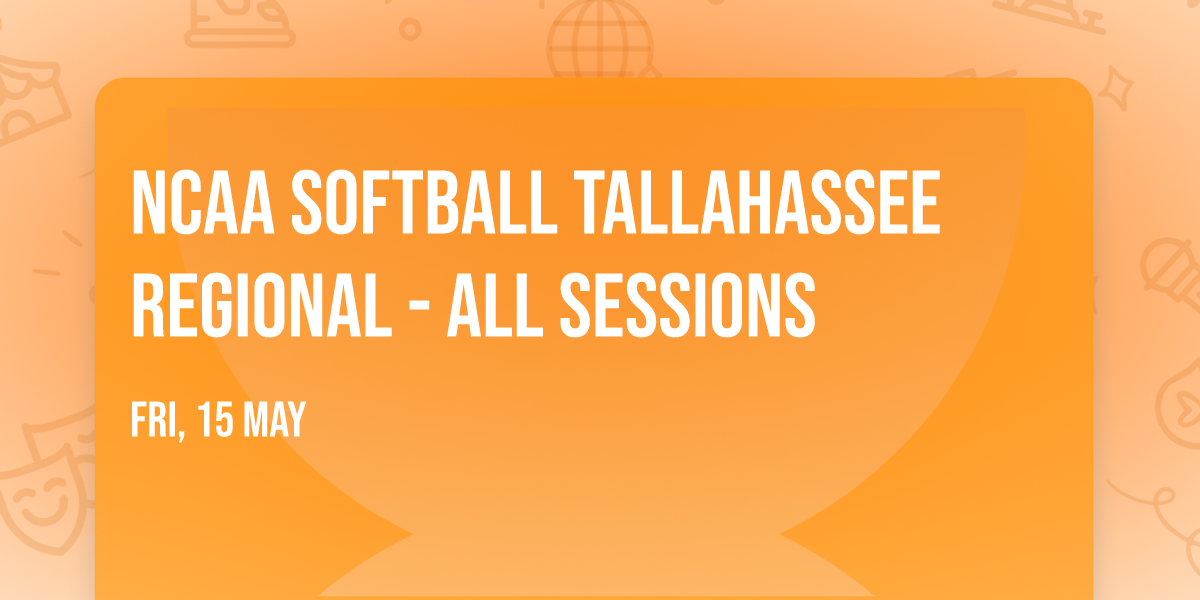 NCAA SOFTBALL TALLAHASSEE REGIONAL - ALL SESSIONS

FRI, 15 MAY